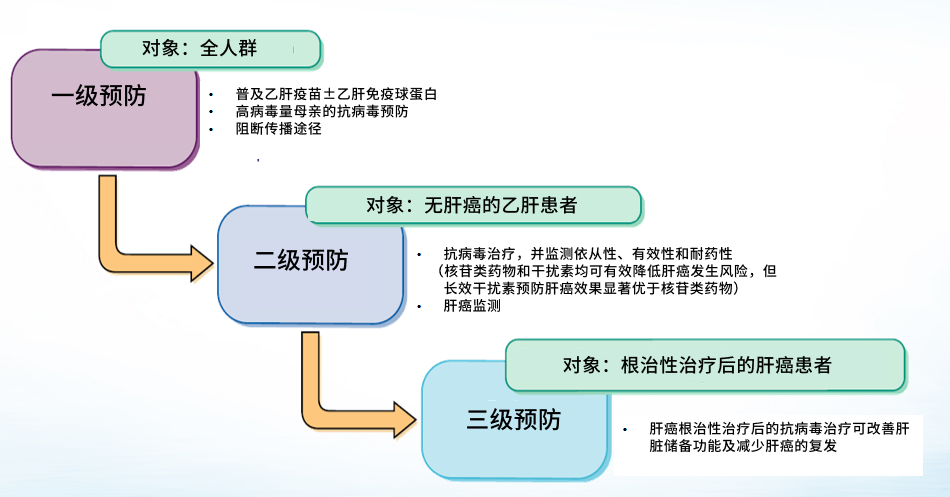 对象：全人群

一级预防

• 普及乙肝疫苗±乙肝免疫球蛋白
• 高病毒量母亲的抗病毒预防
• 阻断传播途径

对象：无肝癌的乙肝患者

二级预防

• 抗病毒治疗，并监测依从性、有效性和耐药性（核苷类药物和干扰素均可有效降低肝癌发生风险，但长效干扰素预防肝癌效果显著优于核苷类药物）
• 肝癌监测

对象：根治性治疗后的肝癌患者

三级预防

• 肝癌根治性治疗后的抗病毒治疗可改善肝脏储备功能及减少肝癌的复发